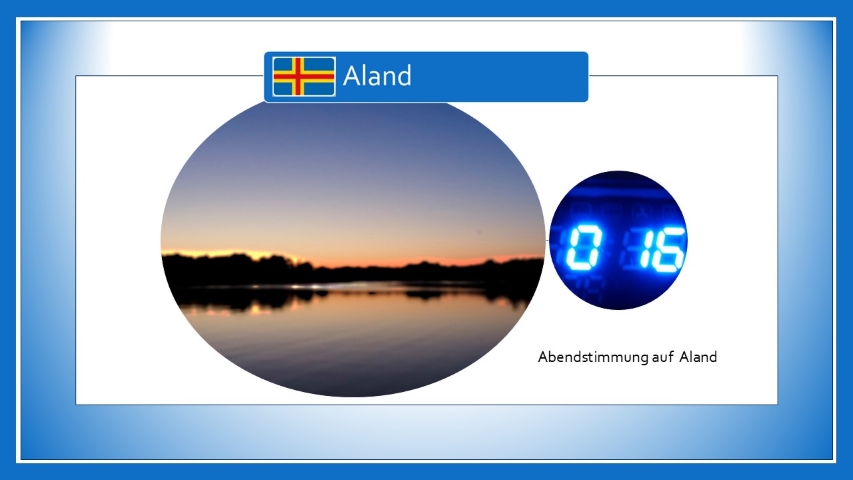 Aland

0 16

Abendstimmung auf Aland